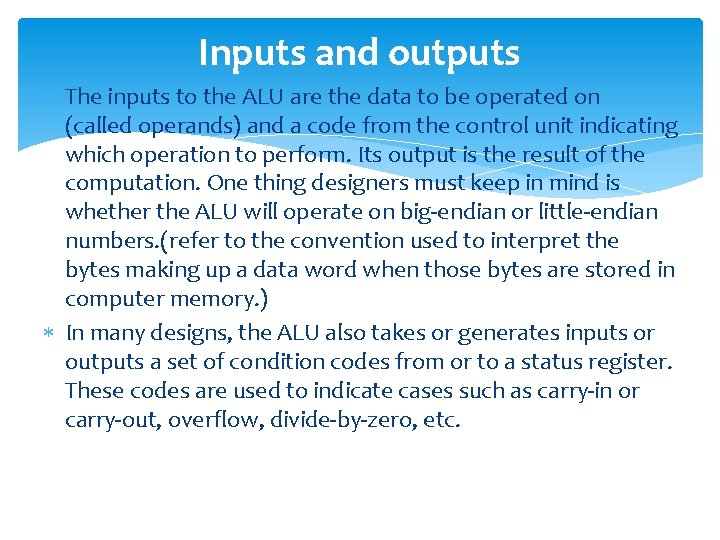 Inputs and outputs

The inputs to the ALU are the data to be operated on (called operands) and a code from the control unit indicating which operation to perform. Its output is the result of the computation. One thing designers must keep in mind is whether the ALU will operate on big-endian or little-endian numbers.(refer to the convention used to interpret the bytes making up a data word when those bytes are stored in computer memory.)

* In many designs, the ALU also takes or generates inputs or outputs a set of condition codes from or to a status register. These codes are used to indicate cases such as carry-in or carry-out, overflow, divide-by-zero, etc.